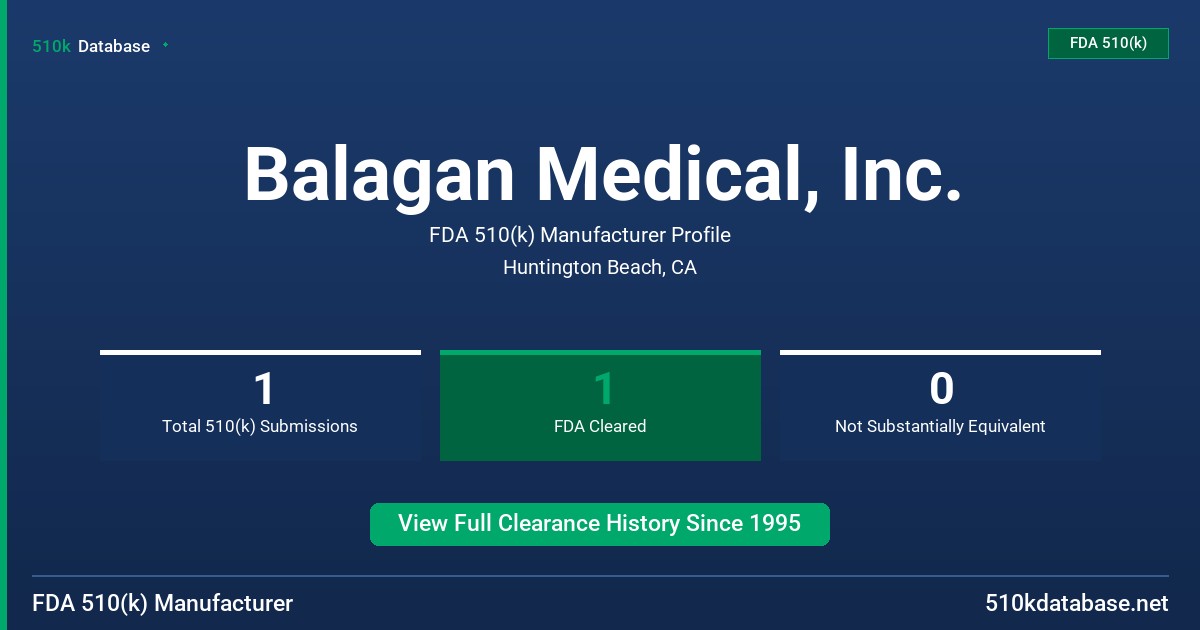 510k Database

FDA 510(k)

Balagan Medical, Inc.

FDA 510(k) Manufacturer Profile

Huntington Beach, CA

1
Total 510(k) Submissions

1
FDA Cleared

0
Not Substantially Equivalent

View Full Clearance History Since 1995

FDA 510(k) Manufacturer

510kdatabase.net